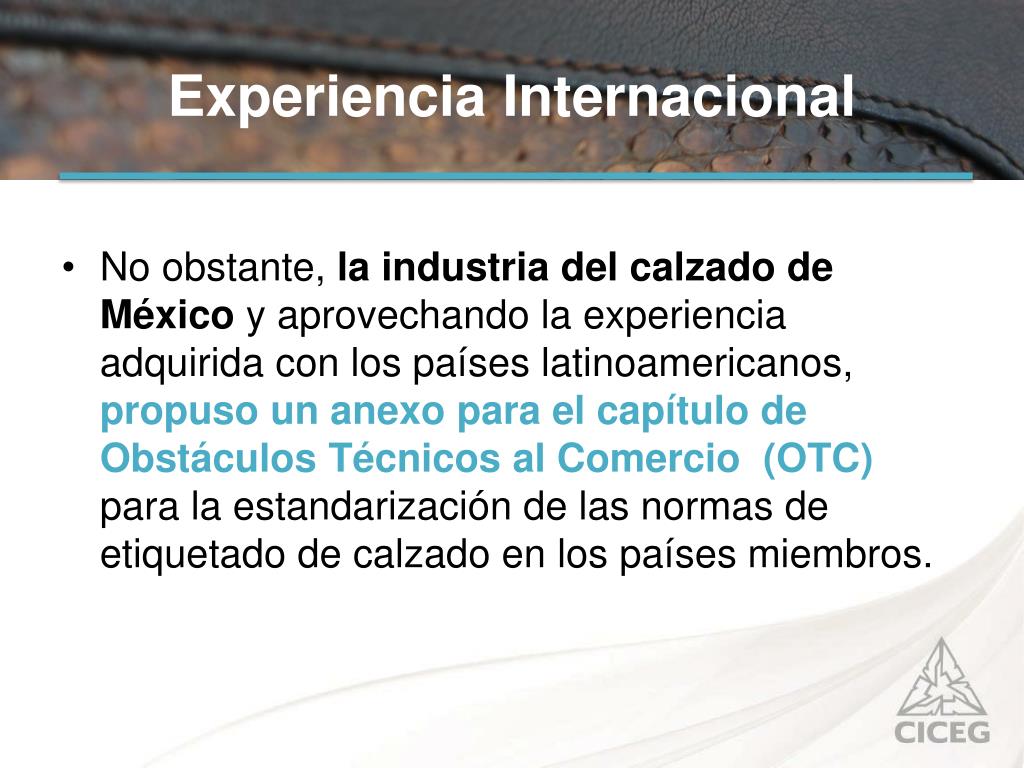 Experiencia Internacional

• No obstante, la industria del calzado de México y aprovechando la experiencia adquirida con los países latinoamericanos, propuso un anexo para el capítulo de Obstáculos Técnicos al Comercio (OTC) para la estandarización de las normas de etiquetado de calzado en los países miembros.

CICEG